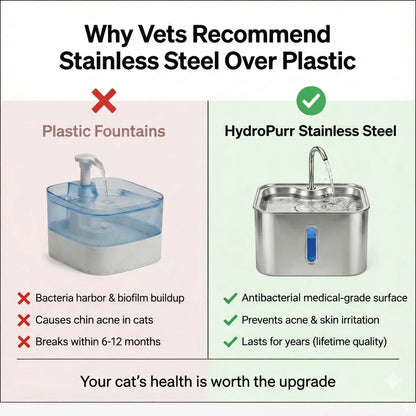 Why Vets Recommend Stainless Steel Over Plastic

Plastic Fountains

Bacteria harbor & biofilm buildup
Causes chin acne in cats
Breaks within 6-12 months

HydroPurr Stainless Steel

Antibacterial medical-grade surface
Prevents acne & skin irritation
Lasts for years (lifetime quality)

Your cat's health is worth the upgrade